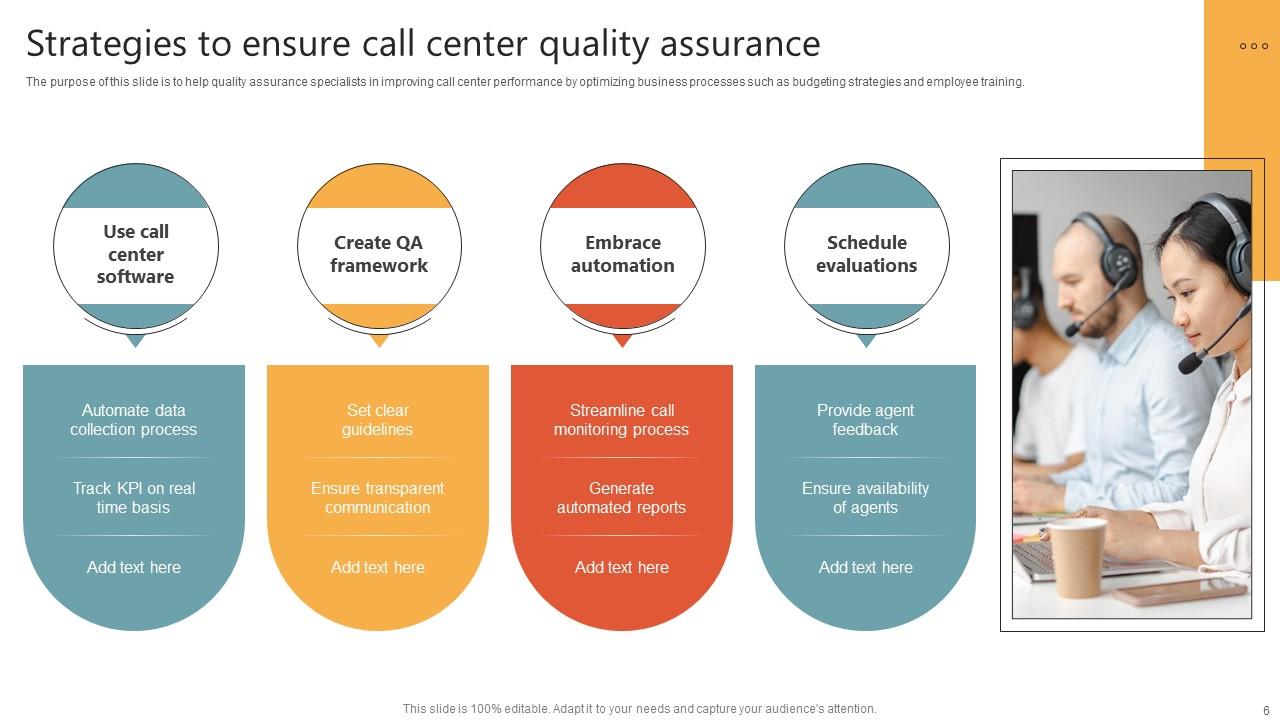 Strategies to ensure call center quality assurance

The purpose of this slide is to help quality assurance specialists in improving call center performance by optimizing business processes such as budgeting strategies and employee training.

Use call center software

Automate data collection process

Track KPI on real time basis

Add text here

Create QA framework

Set clear guidelines

Ensure transparent communication

Add text here

Embrace automation

Streamline call monitoring process

Generate automated reports

Add text here

Schedule evaluations

Provide agent feedback

Ensure availability of agents

Add text here

This slide is 100% editable. Adapt it to your needs and capture your audience's attention.

6